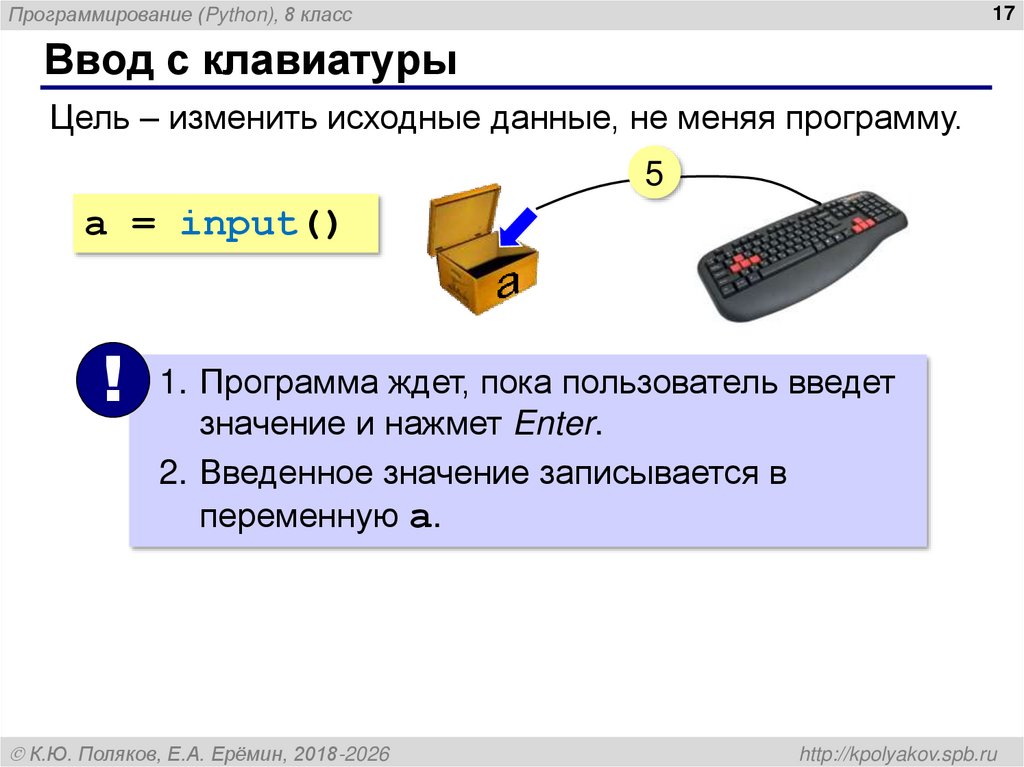 Программирование (Python), 8 класс

17

Ввод с клавиатуры

Цель – изменить исходные данные, не меняя программу.

a = input()

5

a

!

1. Программа ждет, пока пользователь введет значение и нажмет Enter.

2. Введенное значение записывается в переменную a.

© К.Ю. Поляков, Е.А. Ерёмин, 2018-2026

http://kpolyakov.spb.ru